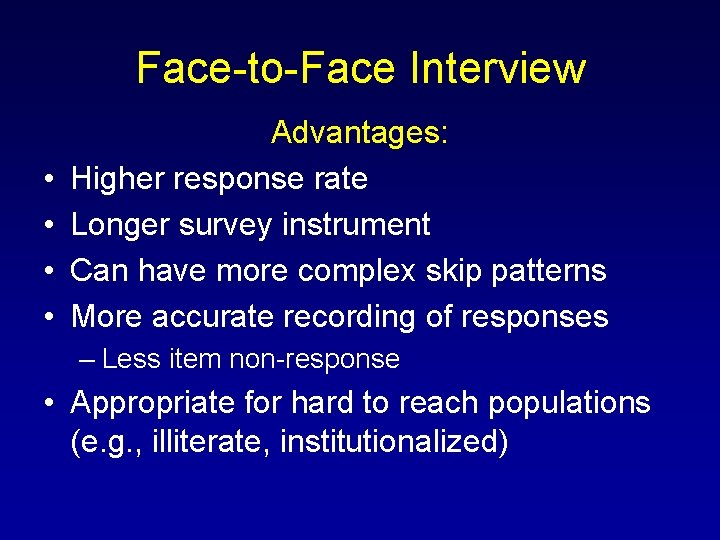 Face-to-Face Interview

Advantages:

• Higher response rate
• Longer survey instrument
• Can have more complex skip patterns
• More accurate recording of responses
  – Less item non-response
• Appropriate for hard to reach populations (e.g., illiterate, institutionalized)